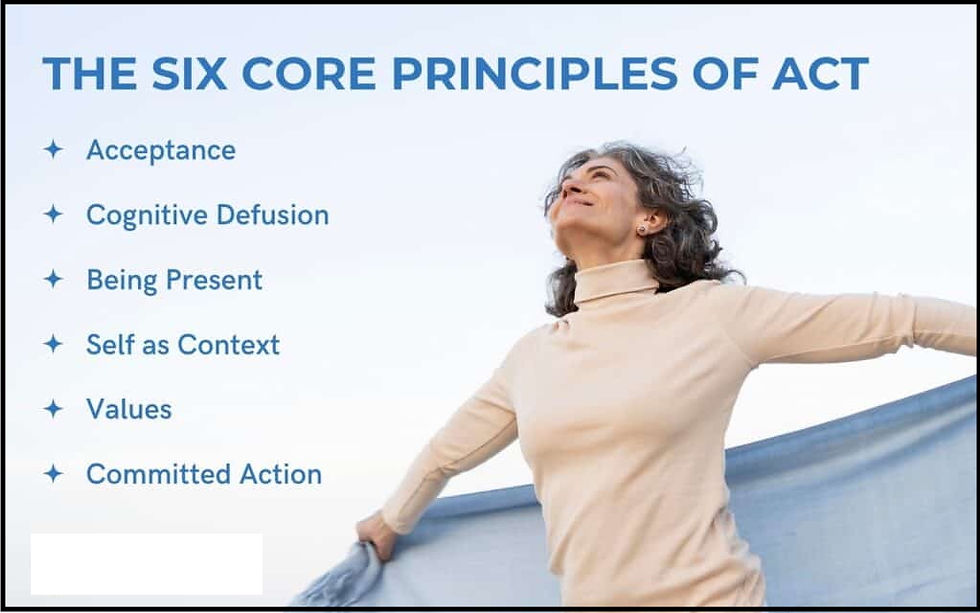 THE SIX CORE PRINCIPLES OF ACT

✦ Acceptance

✦ Cognitive Defusion

✦ Being Present

✦ Self as Context

✦ Values

✦ Committed Action